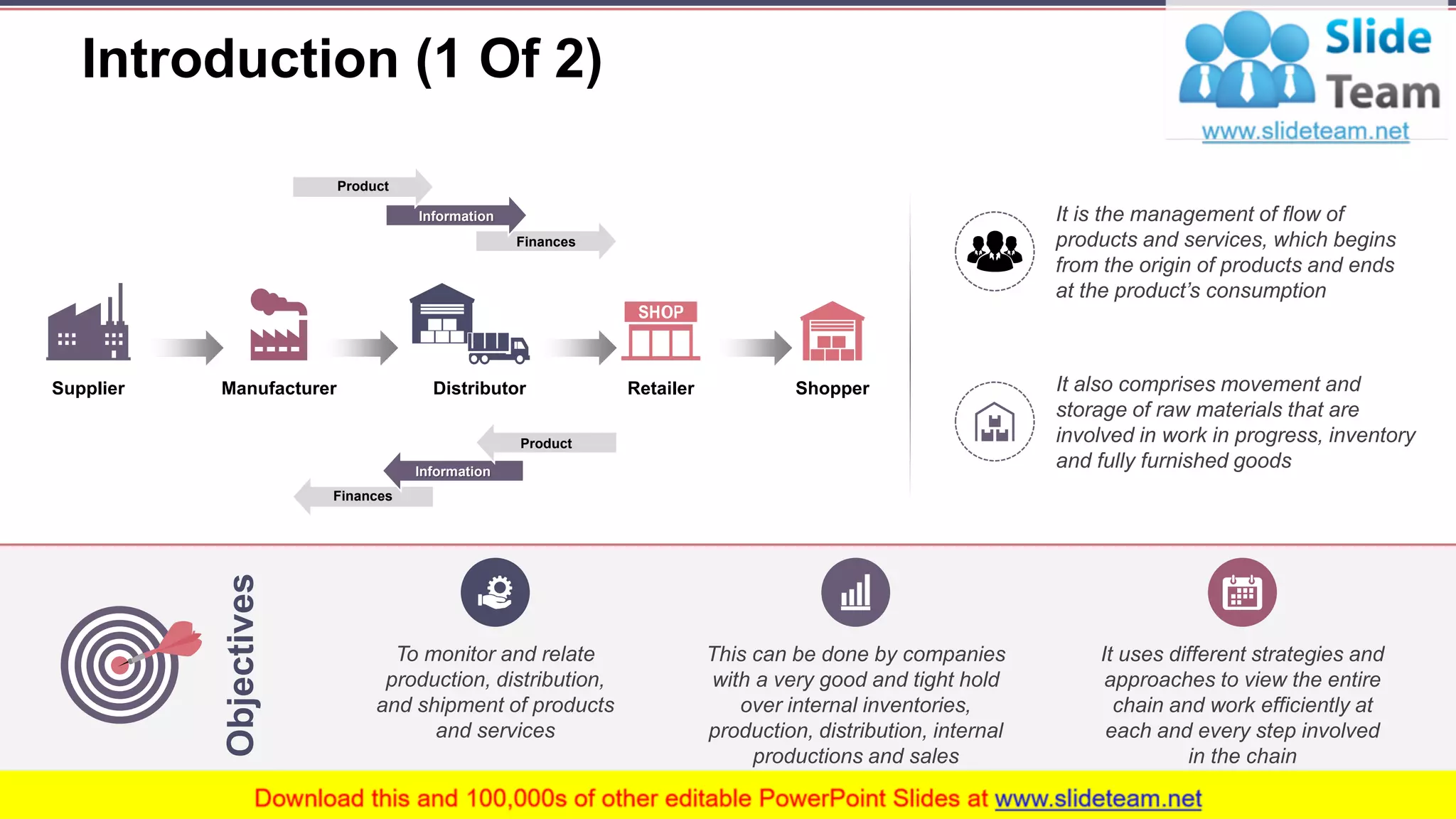 Introduction (1 Of 2)

Slide Team
www.slideteam.net

Product
Information
Finances

SHOP

Supplier
Manufacturer
Distributor
Retailer
Shopper

Product
Information
Finances

It is the management of flow of products and services, which begins from the origin of products and ends at the product's consumption

It also comprises movement and storage of raw materials that are involved in work in progress, inventory and fully furnished goods

Objectives

To monitor and relate production, distribution, and shipment of products and services

This can be done by companies with a very good and tight hold over internal inventories, production, distribution, internal productions and sales

It uses different strategies and approaches to view the entire chain and work efficiently at each and every step involved in the chain

Download this and 100,000s of other editable PowerPoint Slides at www.slideteam.net